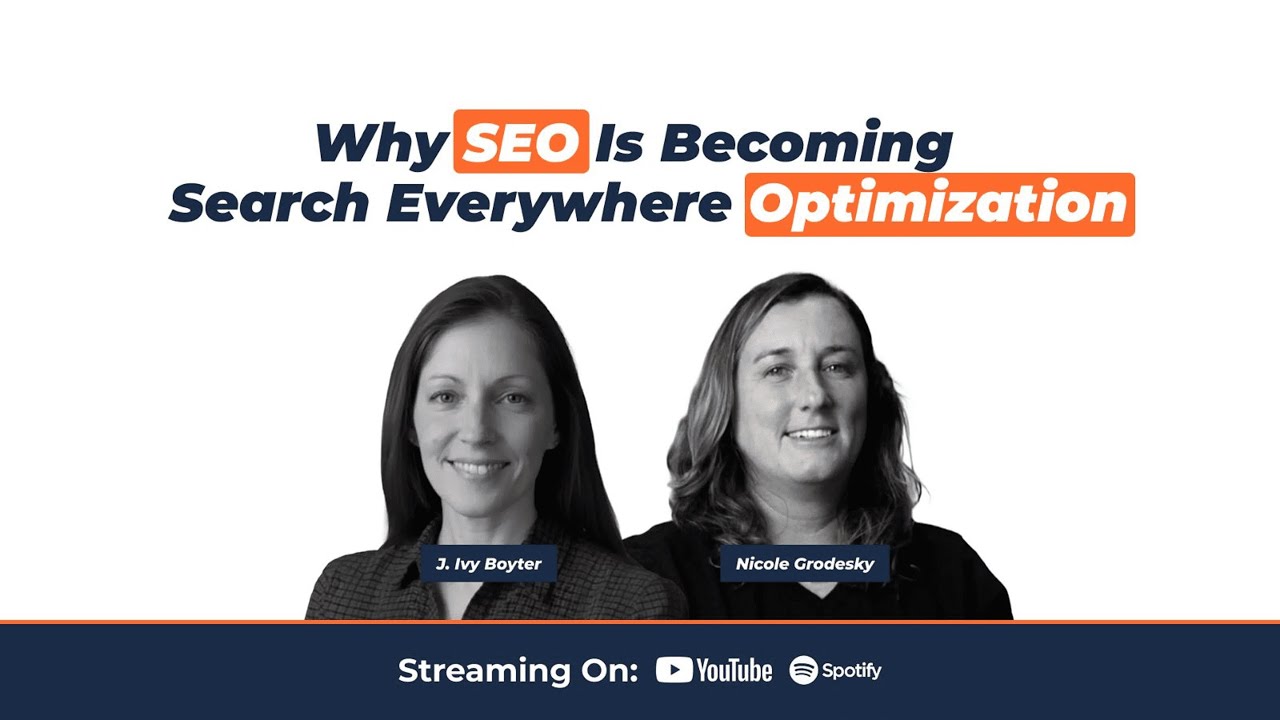 Why SEO Is Becoming Search Everywhere Optimization

J. Ivy Boyter

Nicole Grodesky

Streaming On: YouTube Spotify